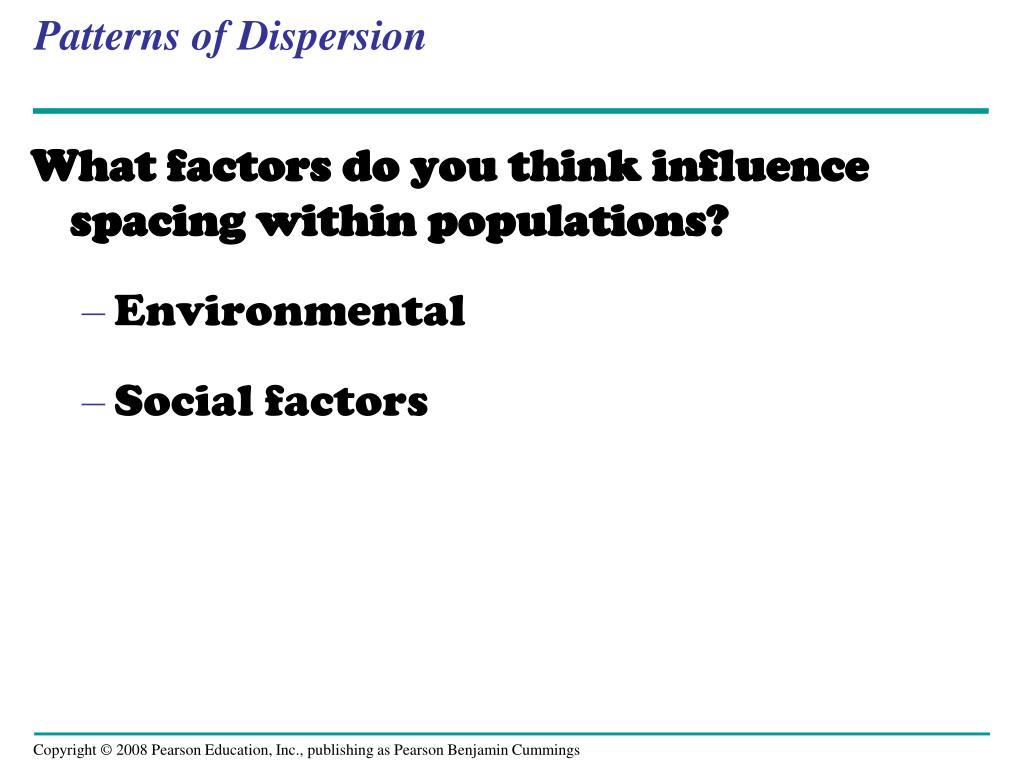 Patterns of Dispersion

What factors do you think influence spacing within populations?

– Environmental

– Social factors

Copyright © 2008 Pearson Education, Inc., publishing as Pearson Benjamin Cummings